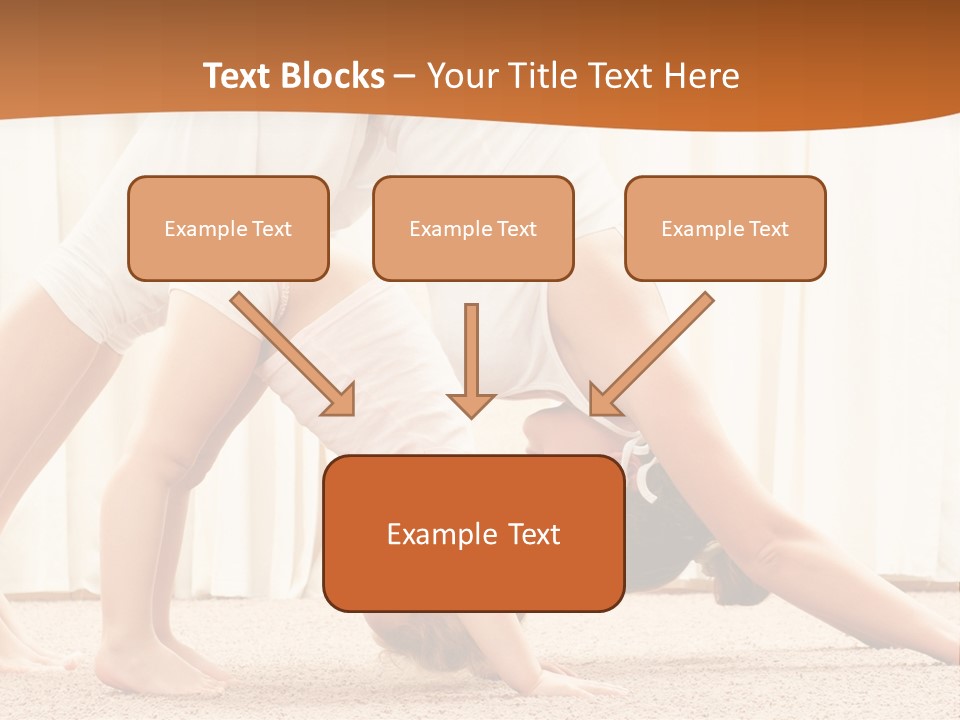 Text Blocks – Your Title Text Here

Example Text

Example Text

Example Text

Example Text